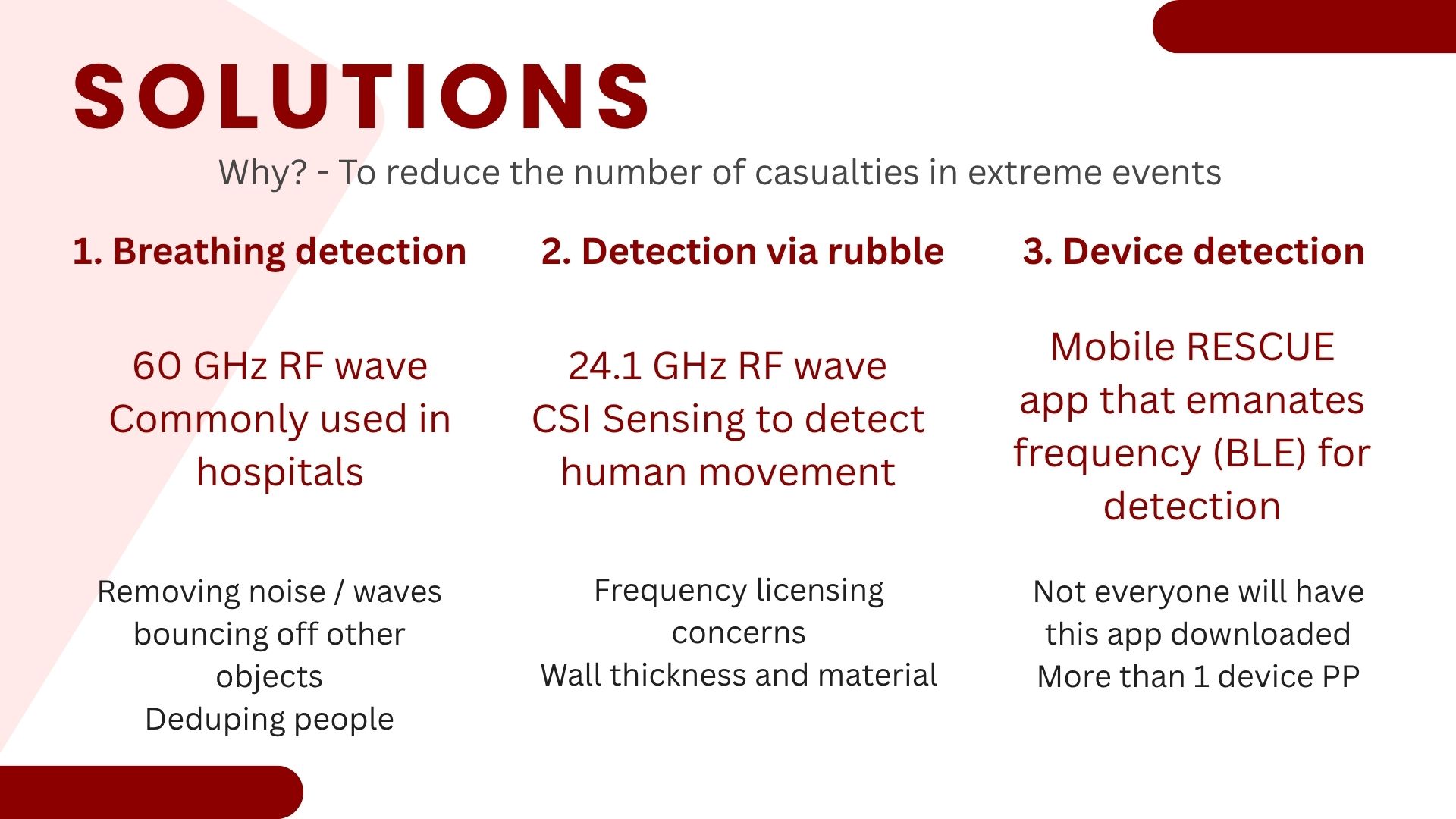 SOLUTIONS

Why? - To reduce the number of casualties in extreme events

1. Breathing detection

60 GHz RF wave
Commonly used in hospitals

Removing noise / waves bouncing off other objects
Deduping people

2. Detection via rubble

24.1 GHz RF wave
CSI Sensing to detect human movement

Frequency licensing concerns
Wall thickness and material

3. Device detection

Mobile RESCUE app that emanates frequency (BLE) for detection

Not everyone will have this app downloaded
More than 1 device PP